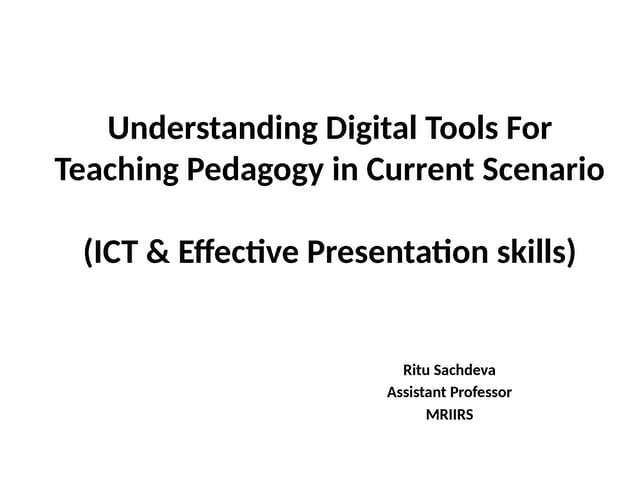 Understanding Digital Tools For Teaching Pedagogy in Current Scenario

(ICT & Effective Presentation skills)

Ritu Sachdeva
Assistant Professor
MRIIRS